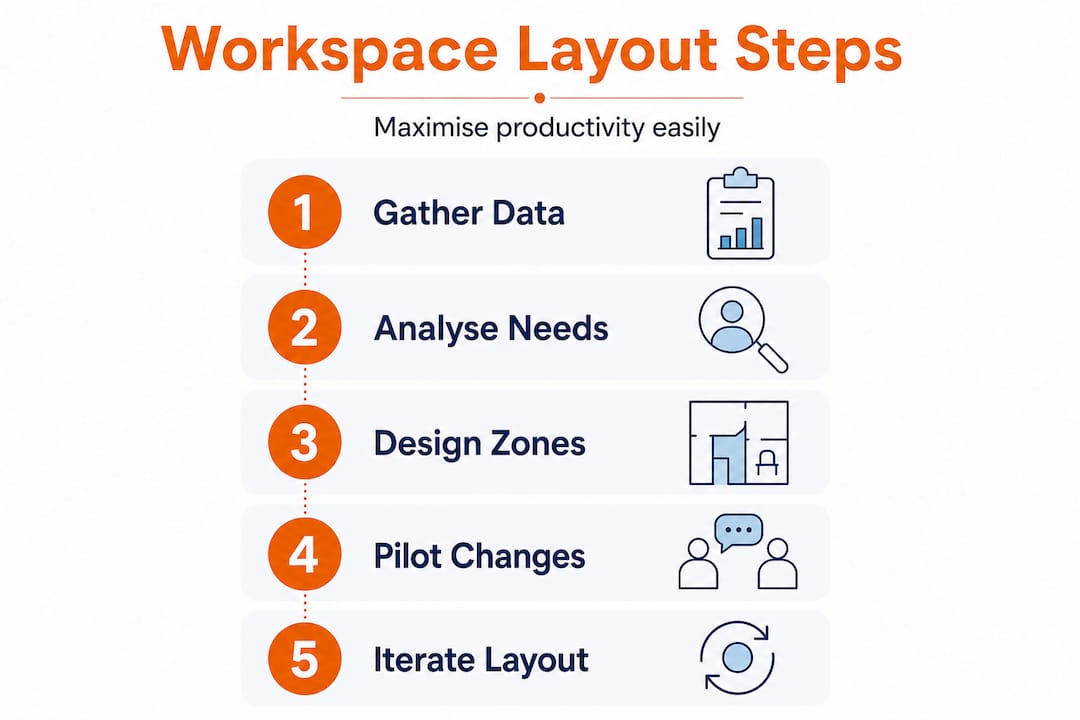 Workspace Layout Steps

Maximise productivity easily

1 Gather Data

2 Analyse Needs

3 Design Zones

4 Pilot Changes

5 Iterate Layout